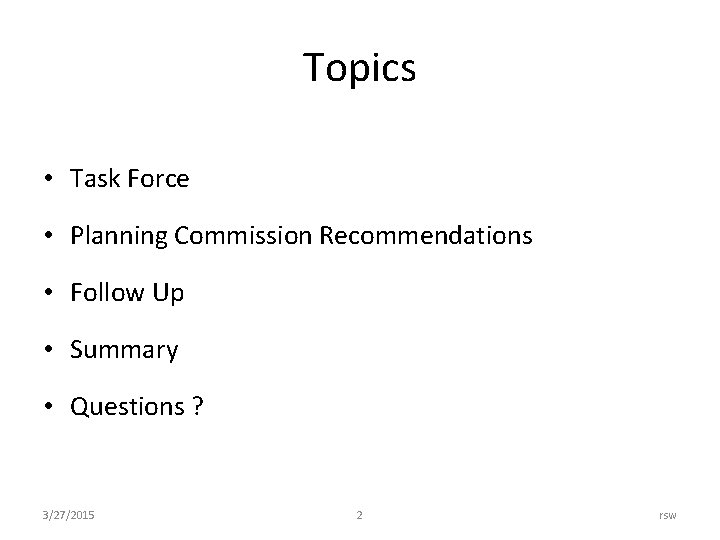 Topics

• Task Force

• Planning Commission Recommendations

• Follow Up

• Summary

• Questions ?

3/27/2015 2 rsw